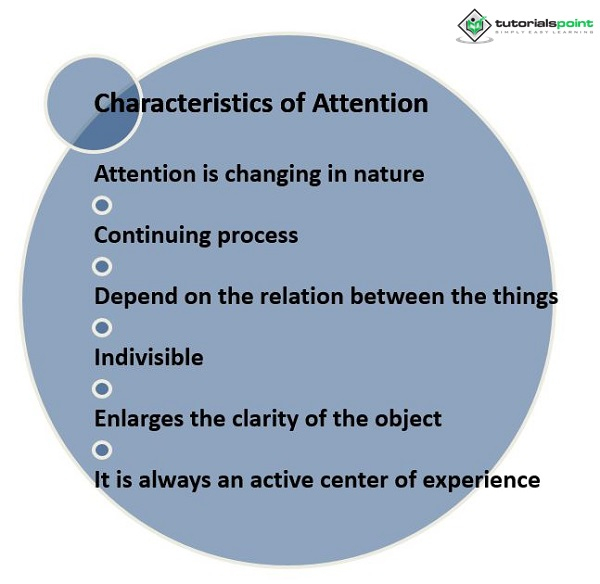 tutorialspoint
SIMPLY EASY LEARNING

Characteristics of Attention

Attention is changing in nature

Continuing process

Depend on the relation between the things

Indivisible

Enlarges the clarity of the object

It is always an active center of experience